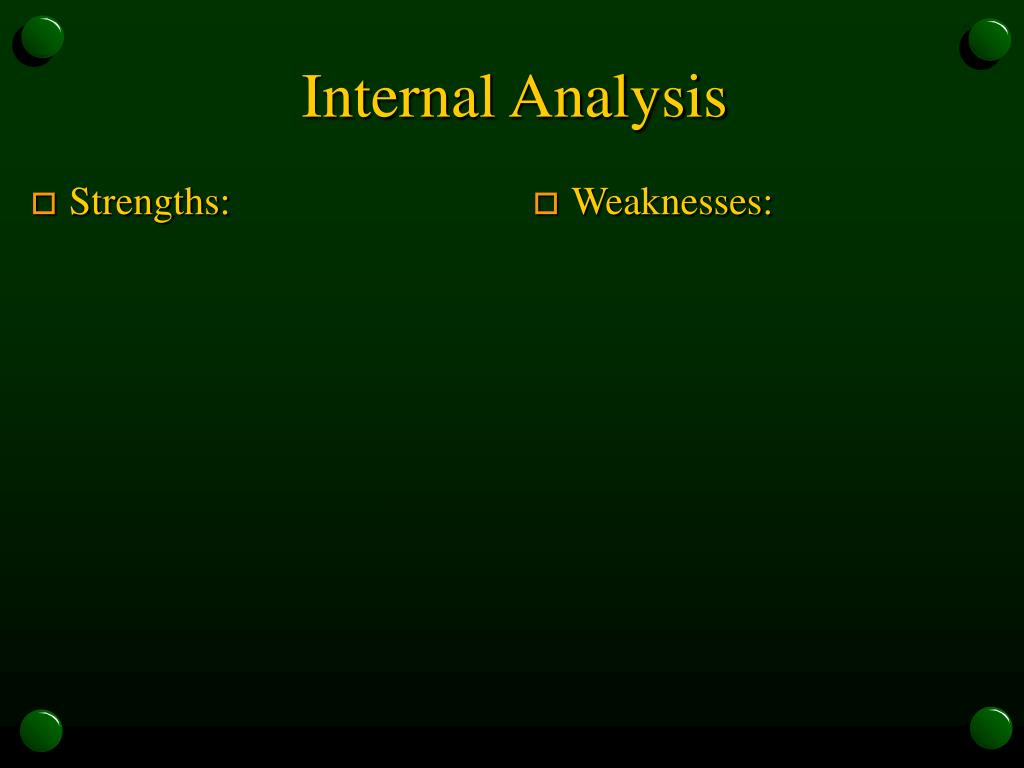 Internal Analysis

Strengths:

Weaknesses: